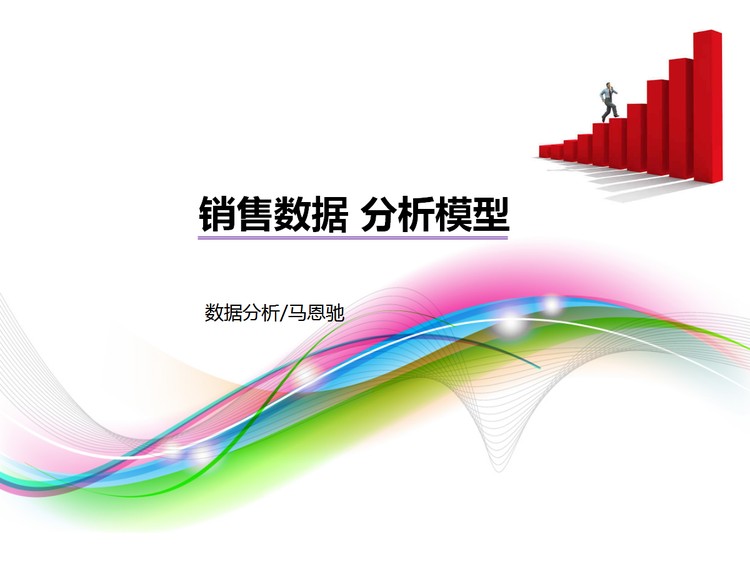 销售数据 分析模型

数据分析/马恩驰